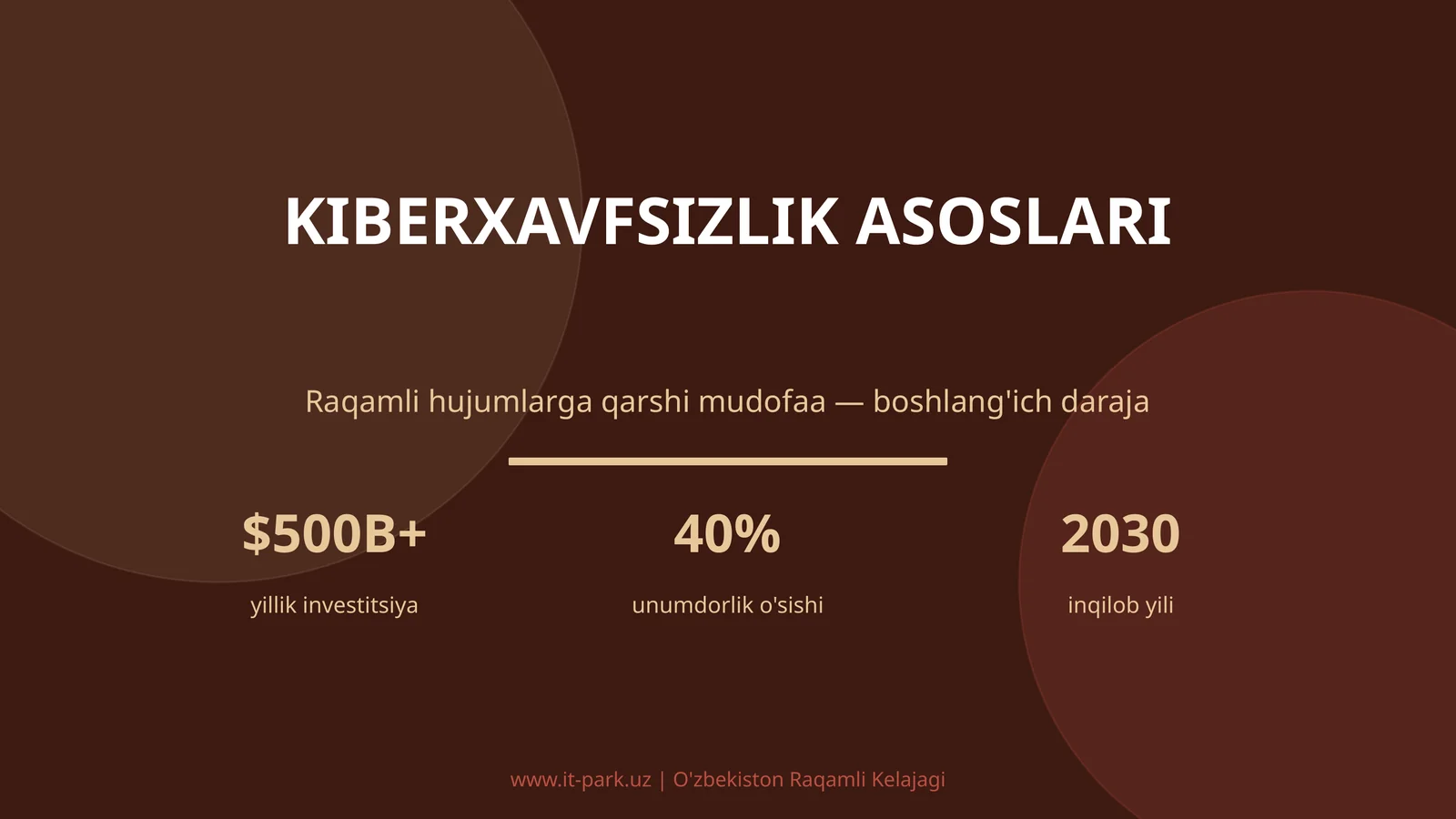 KIBERXAVFSIZLIK ASOSLARI

Raqamli hujumlarga qarshi mudofaa — boshlang'ich daraja

\$500B+
yillik investitsiya

40%
unumdorlik o'sishi

2030
inqilob yili

www.it-park.uz | O'zbekiston Raqamli Kelajagi